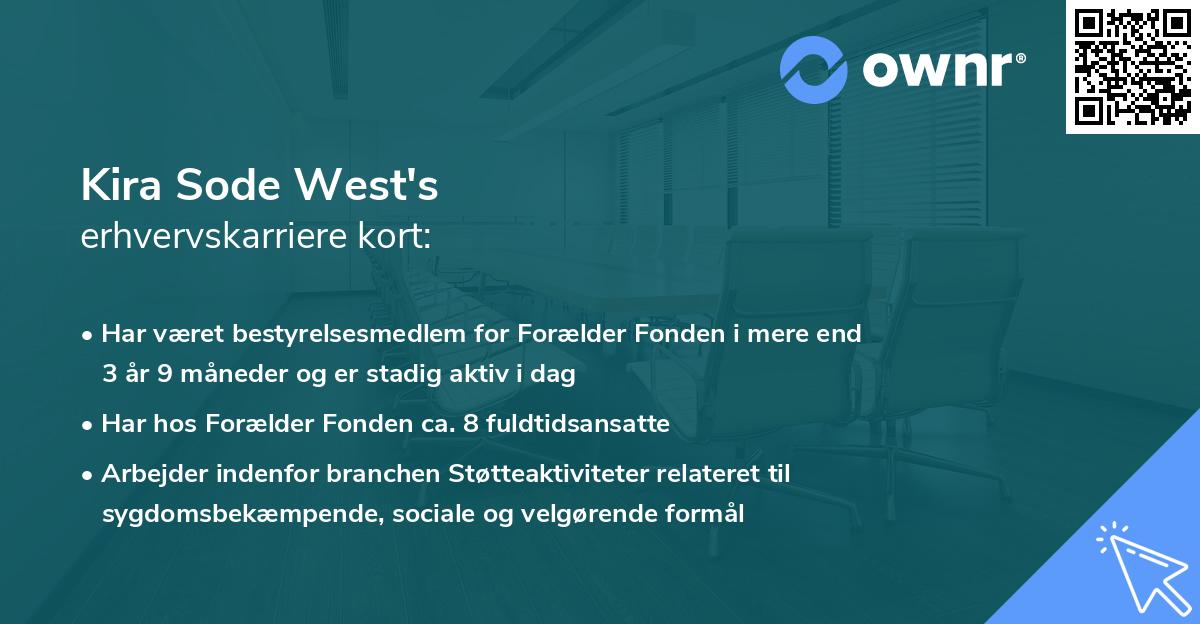 ownr®

Kira Sode West's
erhvervskarriere kort:

• Har været bestyrelsesmedlem for Forælder Fonden i mere end 3 år 9 måneder og er stadig aktiv i dag

• Har hos Forælder Fonden ca. 8 fuldtidsansatte

• Arbejder indenfor branchen Støtteaktiviteter relateret til sygdomsbekæmpende, sociale og velgørende formål